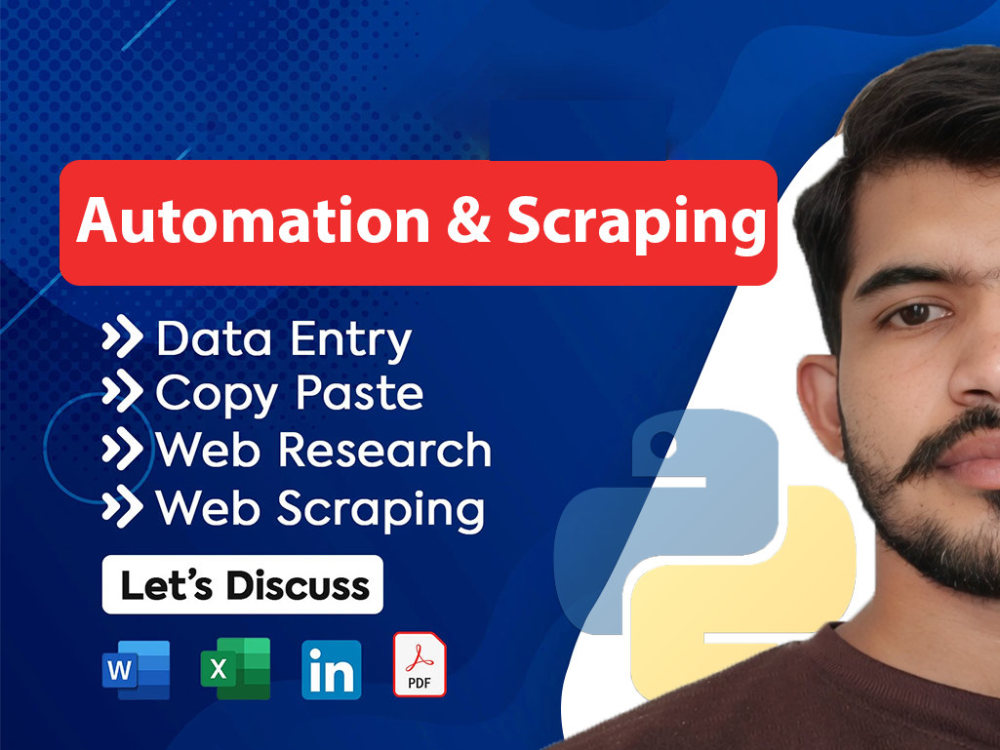 Automation & Scraping

Data Entry
Copy Paste
Web Research
Web Scraping

Let's Discuss

W X in PDF